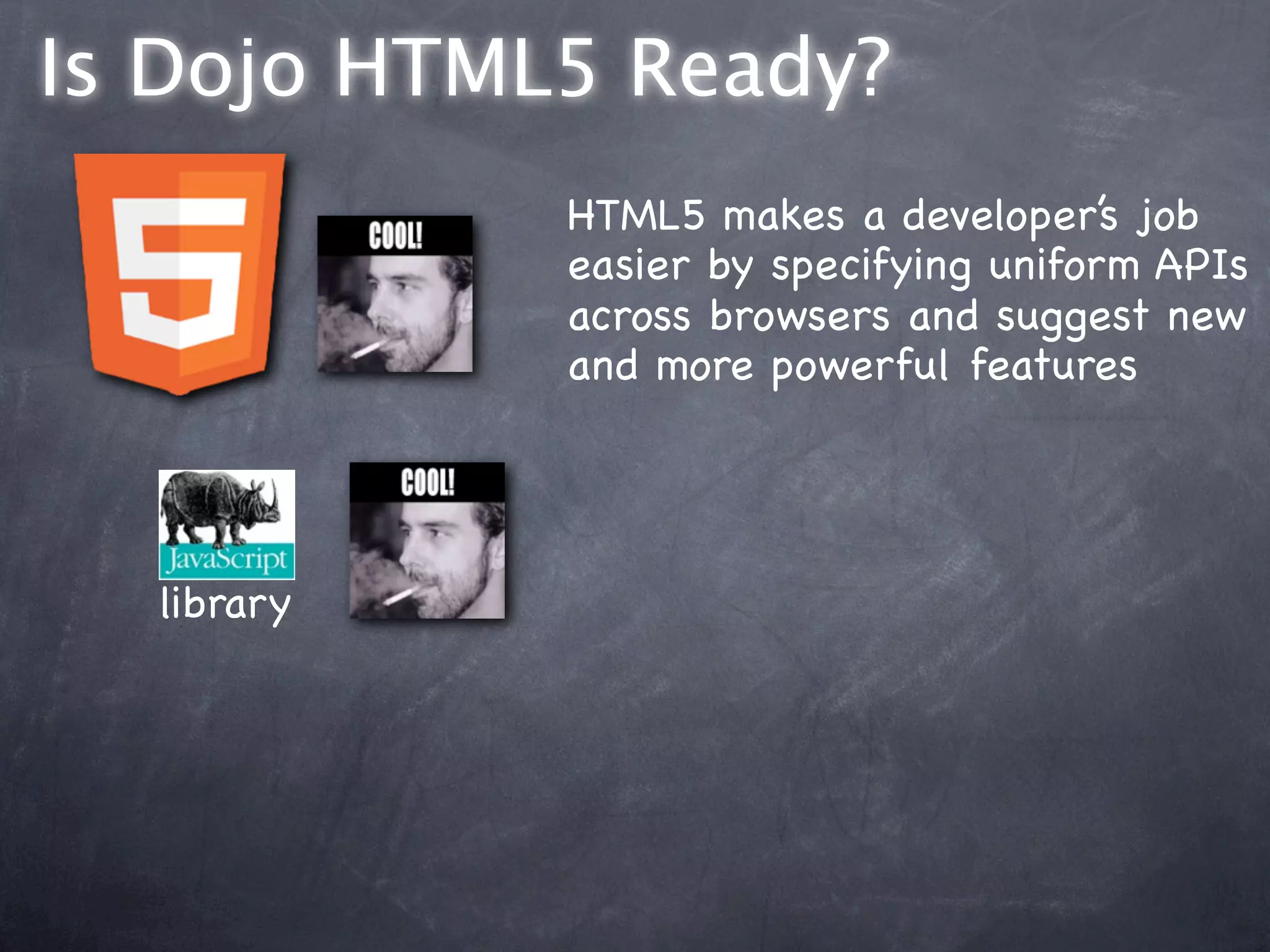 Is Dojo HTML5 Ready?

5

COOL!

HTML5 makes a developer's job easier by specifying uniform APIs across browsers and suggest new and more powerful features

JavaScript

library

COOL!